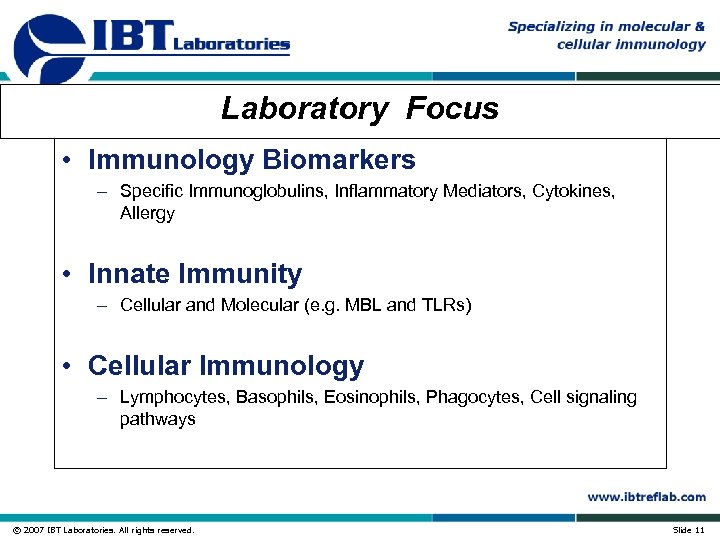 IBT Laboratories

Specializing in molecular & cellular immunology

Laboratory Focus

• Immunology Biomarkers
– Specific Immunoglobulins, Inflammatory Mediators, Cytokines, Allergy

• Innate Immunity
– Cellular and Molecular (e.g. MBL and TLRs)

• Cellular Immunology
– Lymphocytes, Basophils, Eosinophils, Phagocytes, Cell signaling pathways

www.ibtreflab.com

© 2007 IBT Laboratories. All rights reserved.

Slide 11